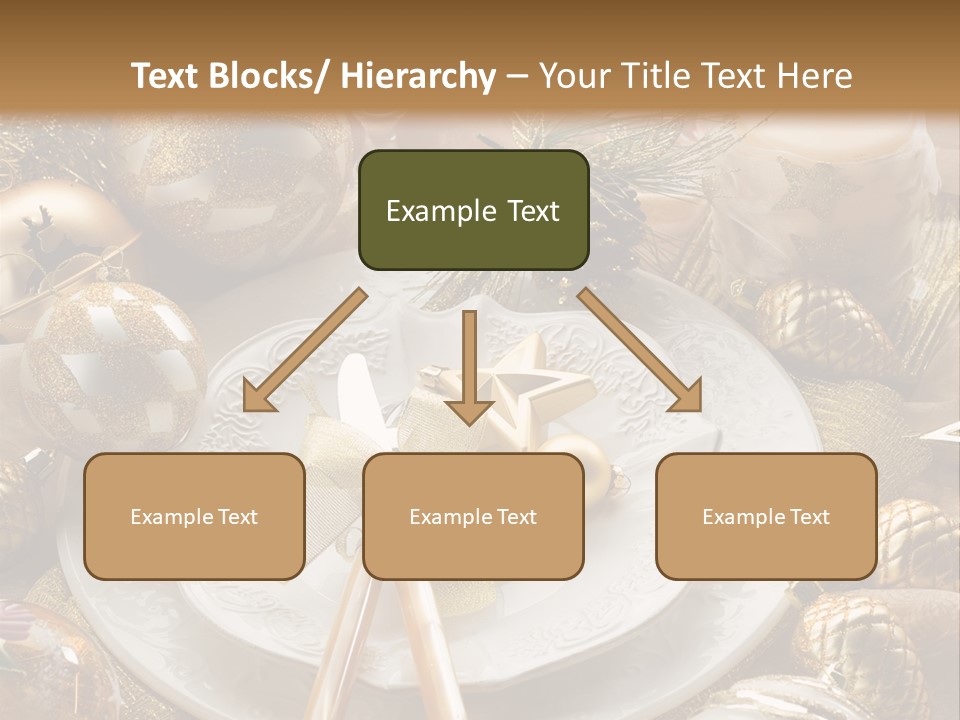 Text Blocks/ Hierarchy – Your Title Text Here

Example Text

Example Text

Example Text

Example Text